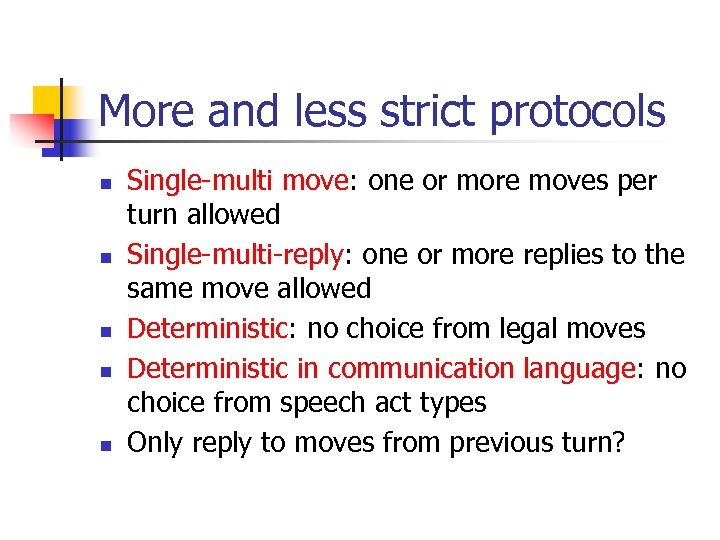 More and less strict protocols

- Single-multi move: one or more moves per turn allowed
- Single-multi-reply: one or more replies to the same move allowed
- Deterministic: no choice from legal moves
- Deterministic in communication language: no choice from speech act types
- Only reply to moves from previous turn?